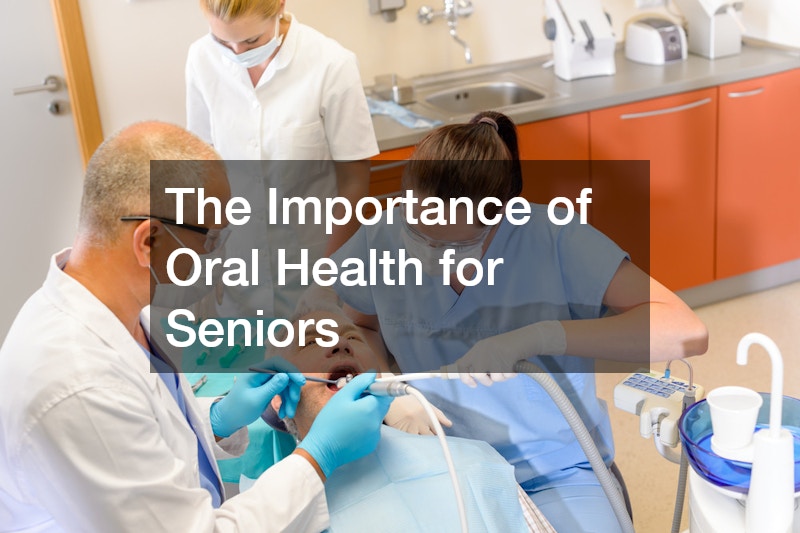 The Importance of Oral Health for Seniors